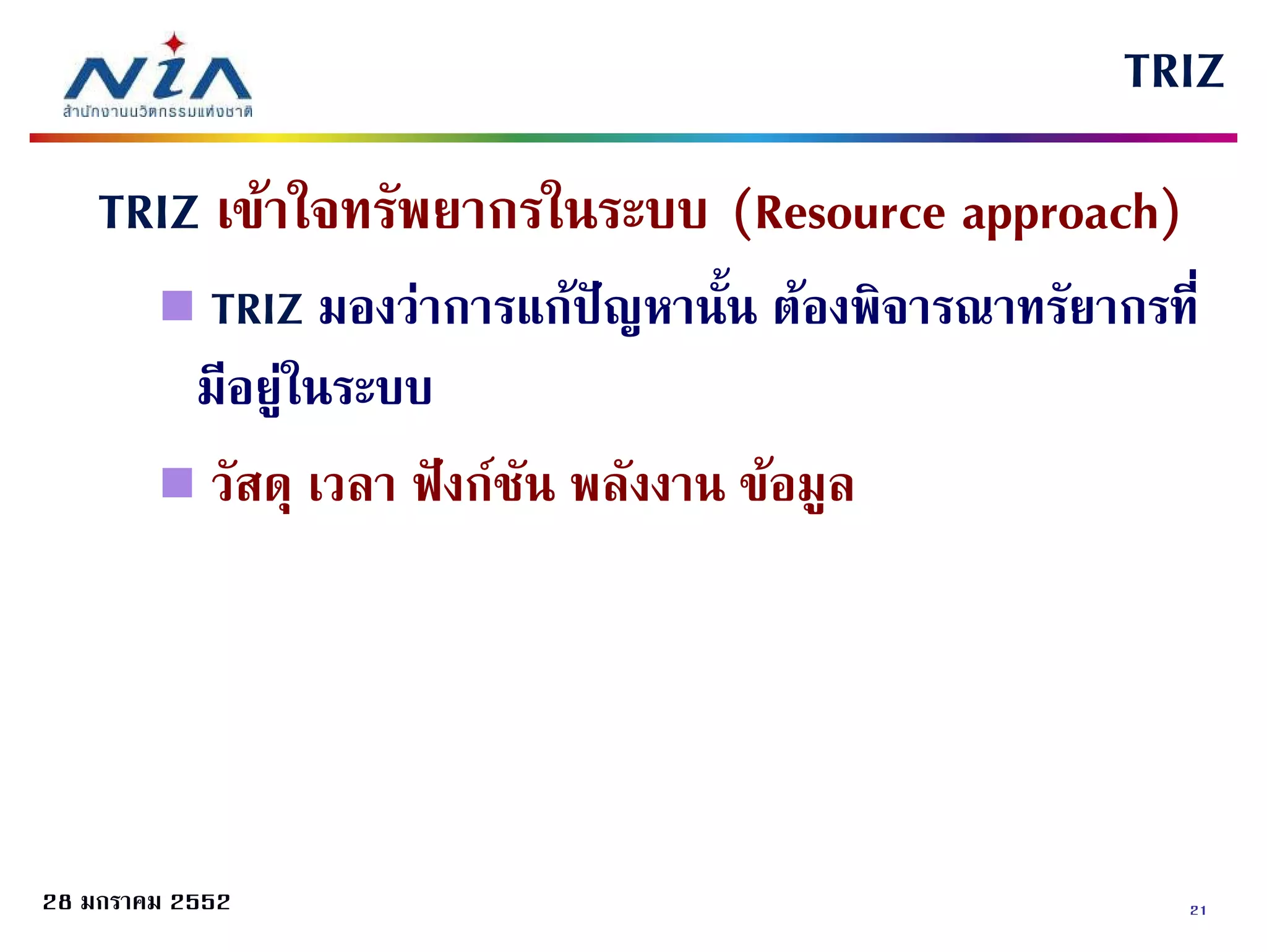 NIA
สำนักงานนวัตกรรมแห่งชาติ

TRIZ

TRIZ เข้าใจทรัพยากรในระบบ (Resource approach)

TRIZ มองว่าการแก้ปัญหานั้น ต้องพิจารณาทรัยากรที่มีอยู่ในระบบ

วัสดุ เวลา ฟังก์ชัน พลังงาน ข้อมูล

28 มกราคม 2552

21